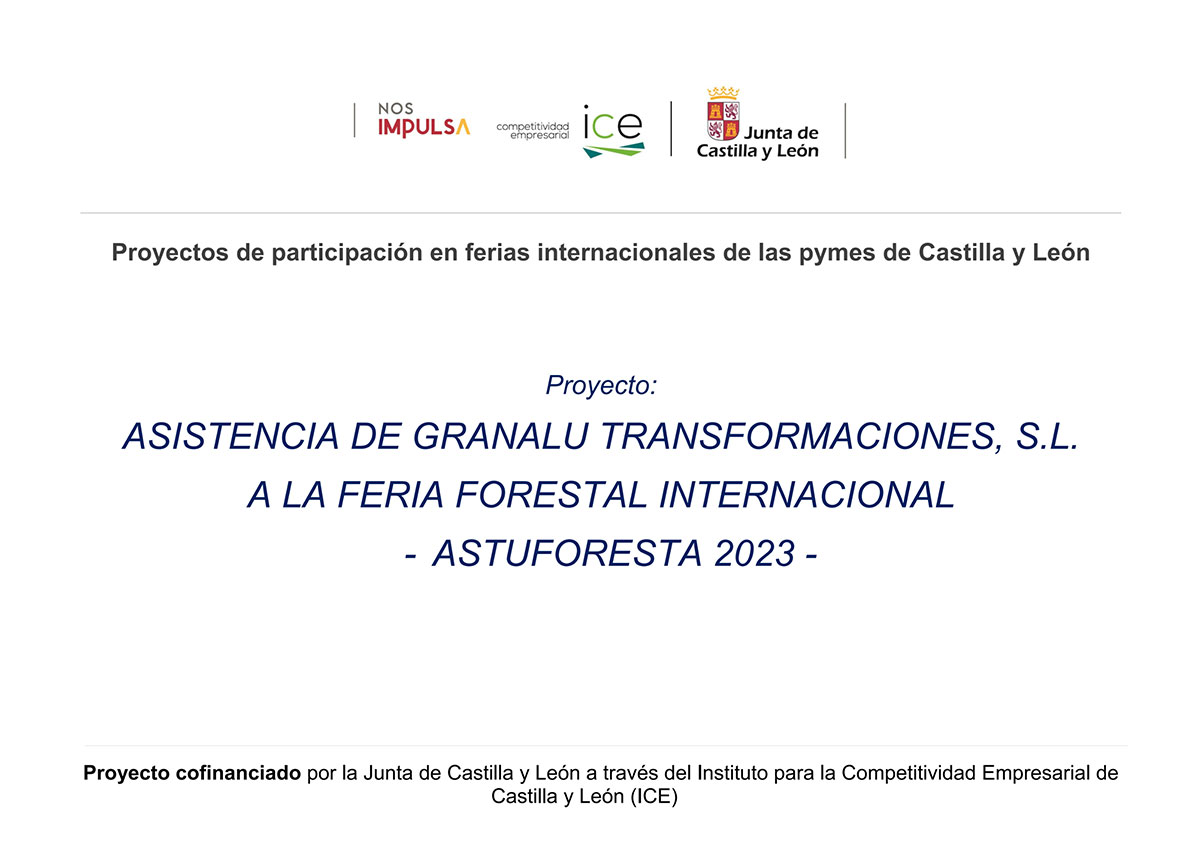 NOS
IMPULSA

competitividad
empresarial
ice

Junta de
Castilla y León

Proyectos de participación en ferias internacionales de las pymes de Castilla y León

Proyecto:

ASISTENCIA DE GRANALU TRANSFORMACIONES, S.L.
A LA FERIA FORESTAL INTERNACIONAL
- ASTUFORESTA 2023 -

Proyecto cofinanciado por la Junta de Castilla y León a través del Instituto para la Competitividad Empresarial de Castilla y León (ICE)